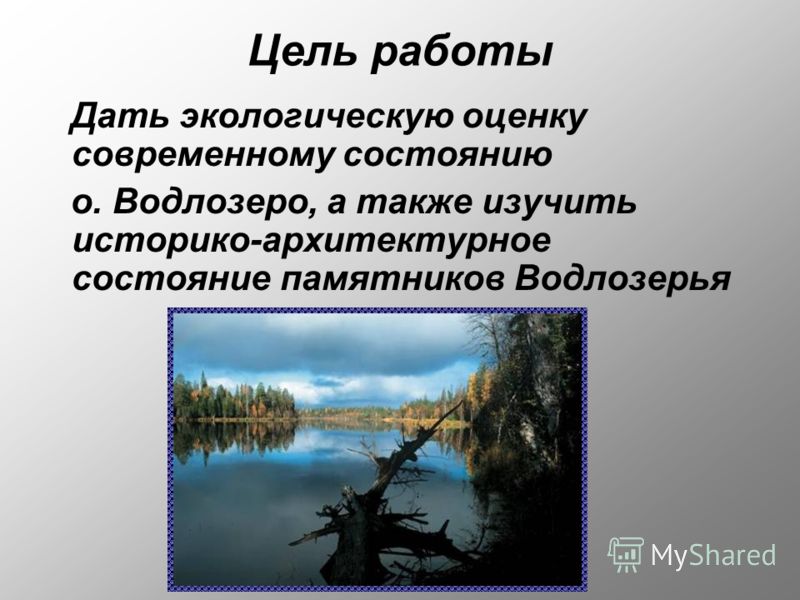 Цель работы

Дать экологическую оценку современному состоянию

о. Водлозеро, а также изучить историко-архитектурное состояние памятников Водлозерья

MyShared